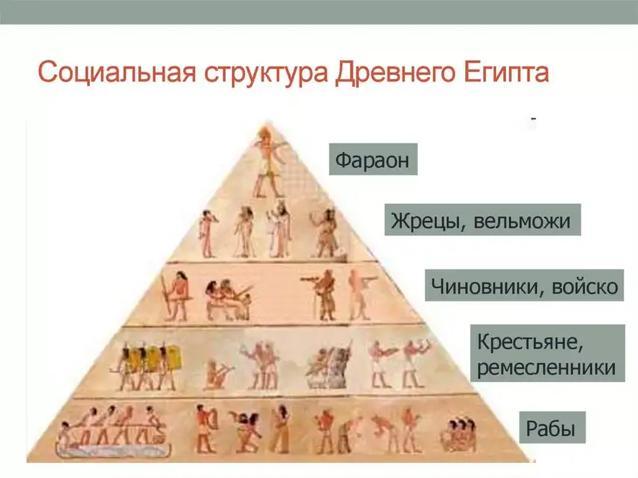 Социальная структура Древнего Египта

Фараон

Жрецы, вельможи

Чиновники, войско

Крестьяне, ремесленники

Рабы